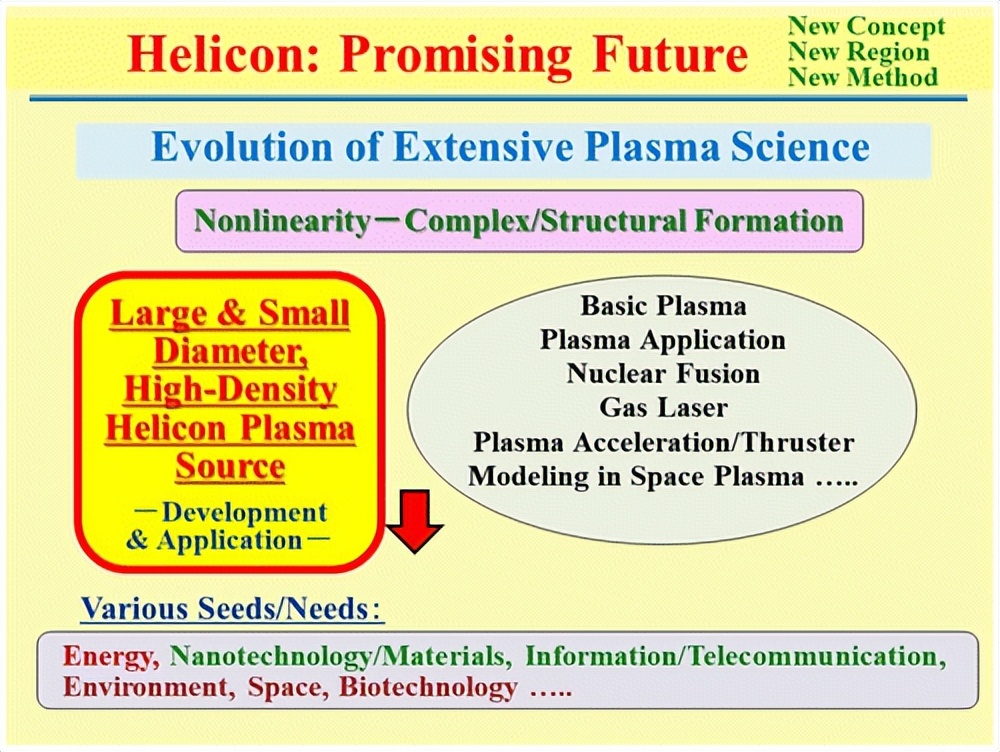 Helicon: Promising Future

New Concept
New Region
New Method

Evolution of Extensive Plasma Science

Nonlinearity－Complex/Structural Formation

Large & Small Diameter, High-Density Helicon Plasma Source

－Development & Application－

Basic Plasma
Plasma Application
Nuclear Fusion
Gas Laser
Plasma Acceleration/Thruster
Modeling in Space Plasma …..

Various Seeds/Needs:

Energy, Nanotechnology/Materials, Information/Telecommunication, Environment, Space, Biotechnology …..